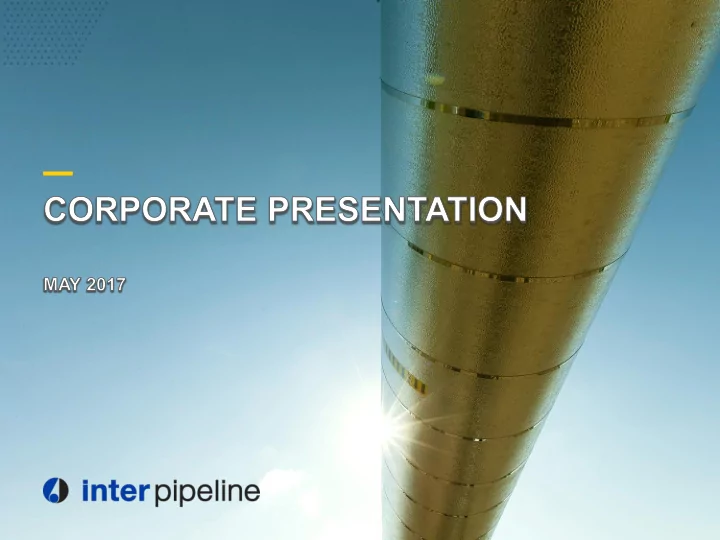 CORPORATE PRESENTATION

MAY 2017

inter pipeline